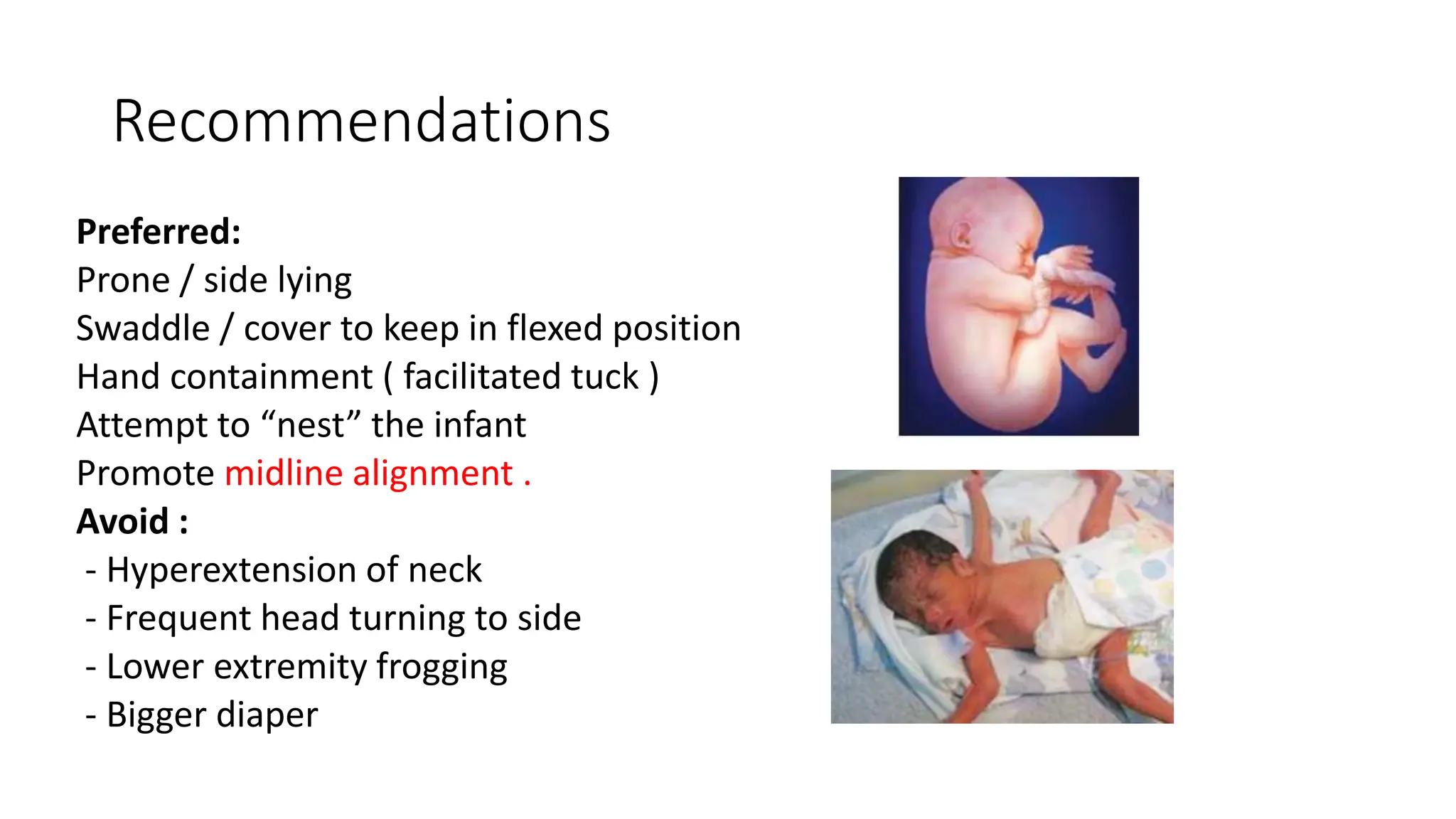 Recommendations

Preferred:
Prone / side lying
Swaddle / cover to keep in flexed position
Hand containment ( facilitated tuck )
Attempt to “nest” the infant
Promote midline alignment .
Avoid :
- Hyperextension of neck
- Frequent head turning to side
- Lower extremity frogging
- Bigger diaper